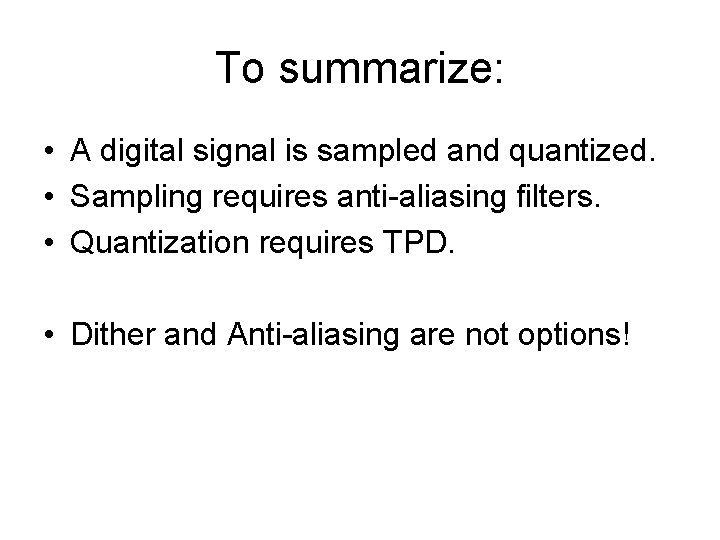 To summarize:

• A digital signal is sampled and quantized.
• Sampling requires anti-aliasing filters.
• Quantization requires TPD.

• Dither and Anti-aliasing are not options!